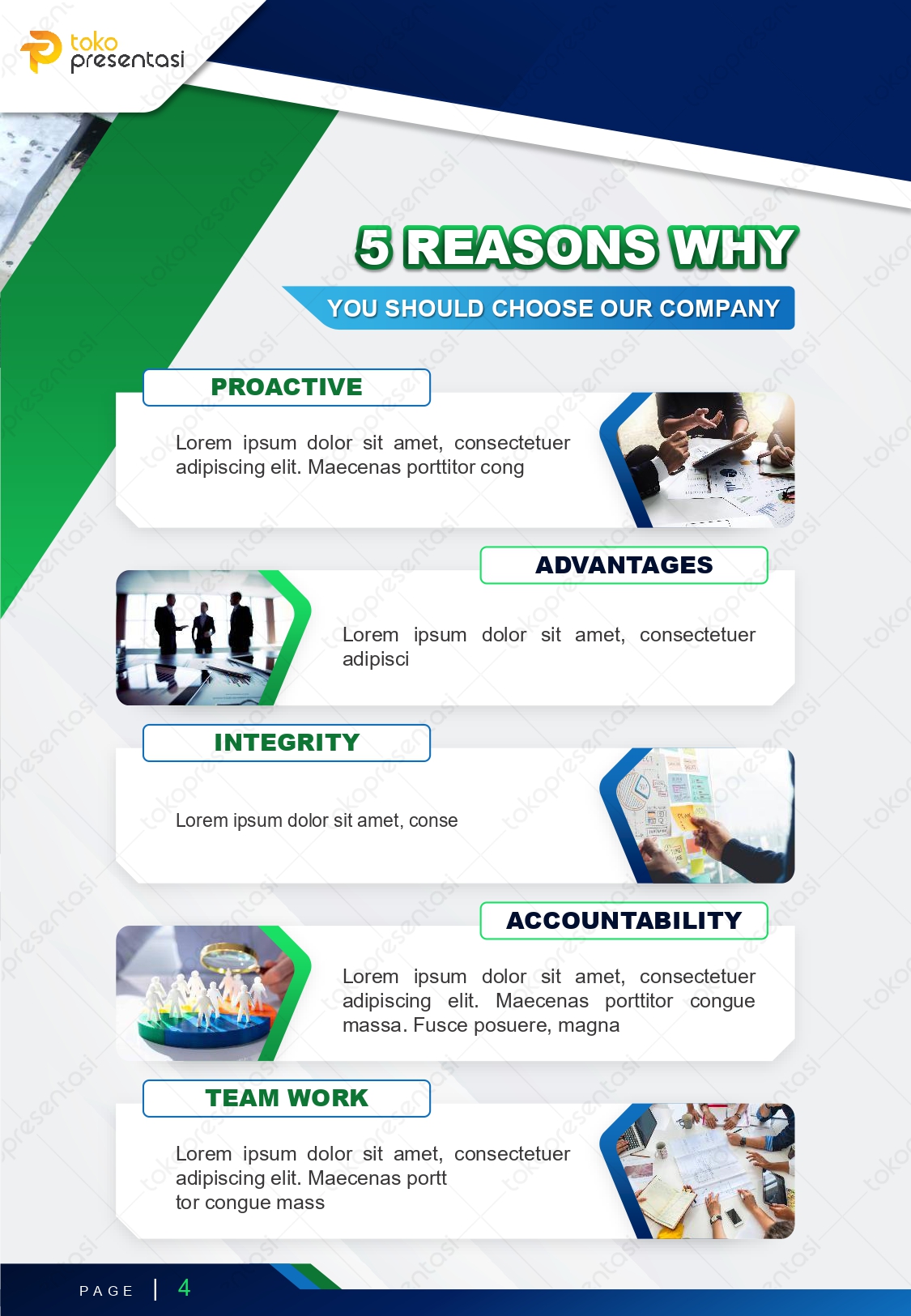 toko presentasi

5 REASONS WHY

YOU SHOULD CHOOSE OUR COMPANY

PROACTIVE

Lorem ipsum dolor sit amet, consectetuer adipiscing elit. Maecenas porttitor cong

ADVANTAGES

Lorem ipsum dolor sit amet, consectetuer adipisci

INTEGRITY

Lorem ipsum dolor sit amet, conse

ACCOUNTABILITY

Lorem ipsum dolor sit amet, consectetuer adipiscing elit. Maecenas porttitor congue massa. Fusce posuere, magna

TEAM WORK

Lorem ipsum dolor sit amet, consectetuer adipiscing elit. Maecenas portt tor congue mass

PAGE | 4